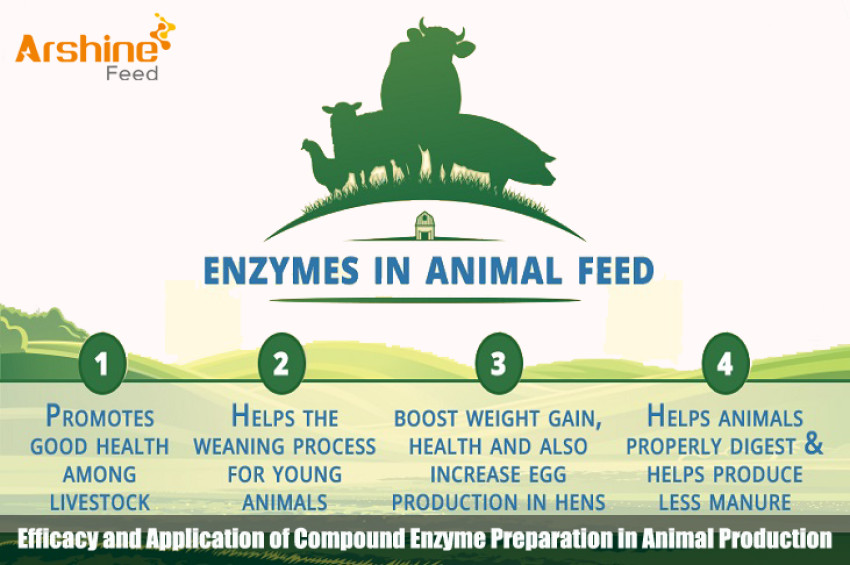 Arshine Feed

ENZYMES IN ANIMAL FEED

1
PROMOTES GOOD HEALTH AMONG LIVESTOCK

2
HELPS THE WEANING PROCESS FOR YOUNG ANIMALS

3
BOOST WEIGHT GAIN, HEALTH AND ALSO INCREASE EGG PRODUCTION IN HENS

4
HELPS ANIMALS PROPERLY DIGEST & HELPS PRODUCE LESS MANURE

Efficacy and Application of Compound Enzyme Preparation in Animal Production